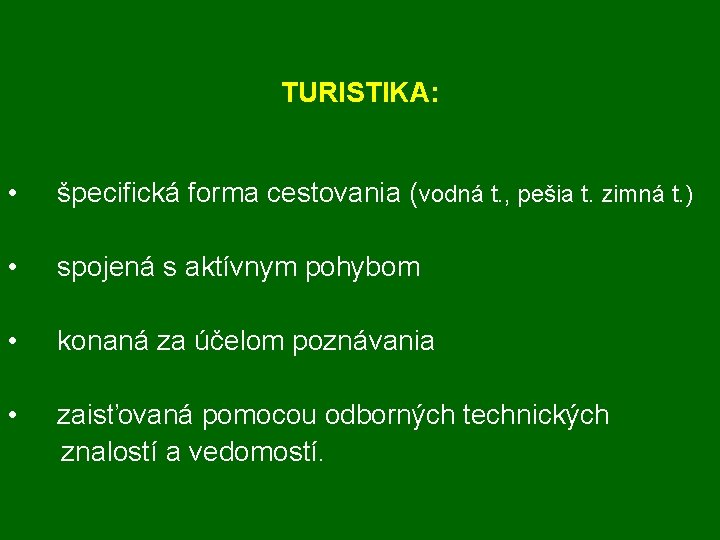 TURISTIKA:

• špecifická forma cestovania (vodná t., pešia t. zimná t.)

• spojená s aktívnym pohybom

• konaná za účelom poznávania

• zaisťovaná pomocou odborných technických znalostí a vedomostí.